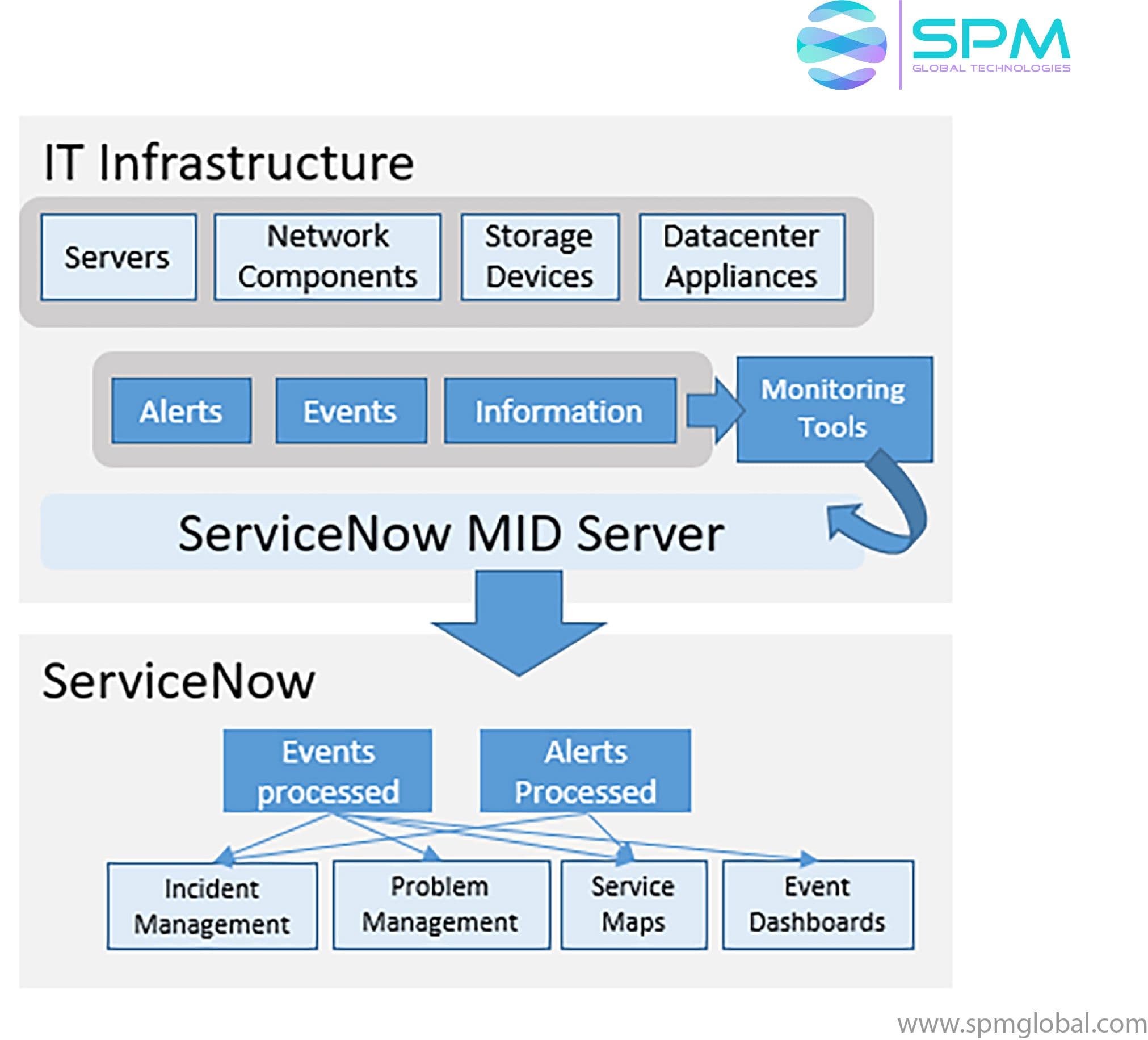 SPM
GLOBAL TECHNOLOGIES

IT Infrastructure

Servers

Network Components

Storage Devices

Datacenter Appliances

Alerts

Events

Information

Monitoring Tools

ServiceNow MID Server

ServiceNow

Events processed

Alerts Processed

Incident Management

Problem Management

Service Maps

Event Dashboards

www.spmglobal.com